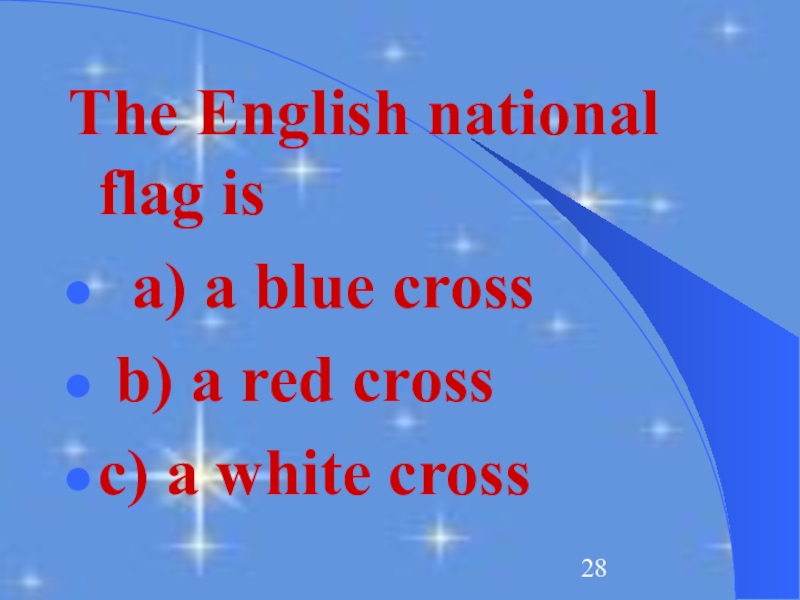 The English national flag is

- a) a blue cross
- b) a red cross
- c) a white cross

28